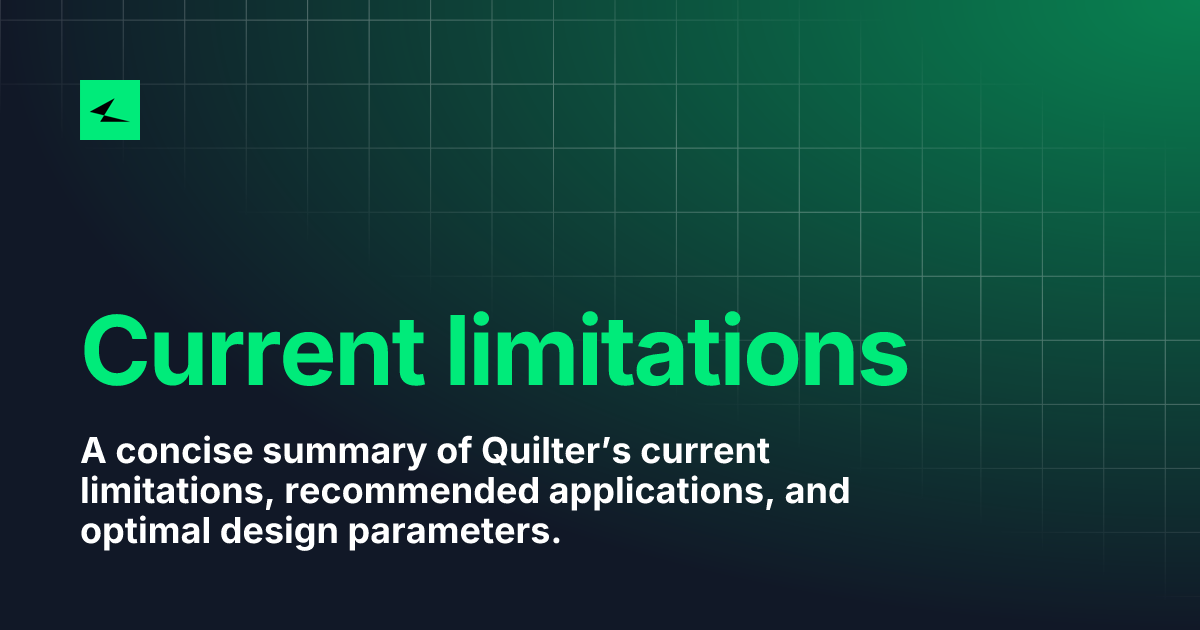 Current limitations

A concise summary of Quilter’s current limitations, recommended applications, and optimal design parameters.